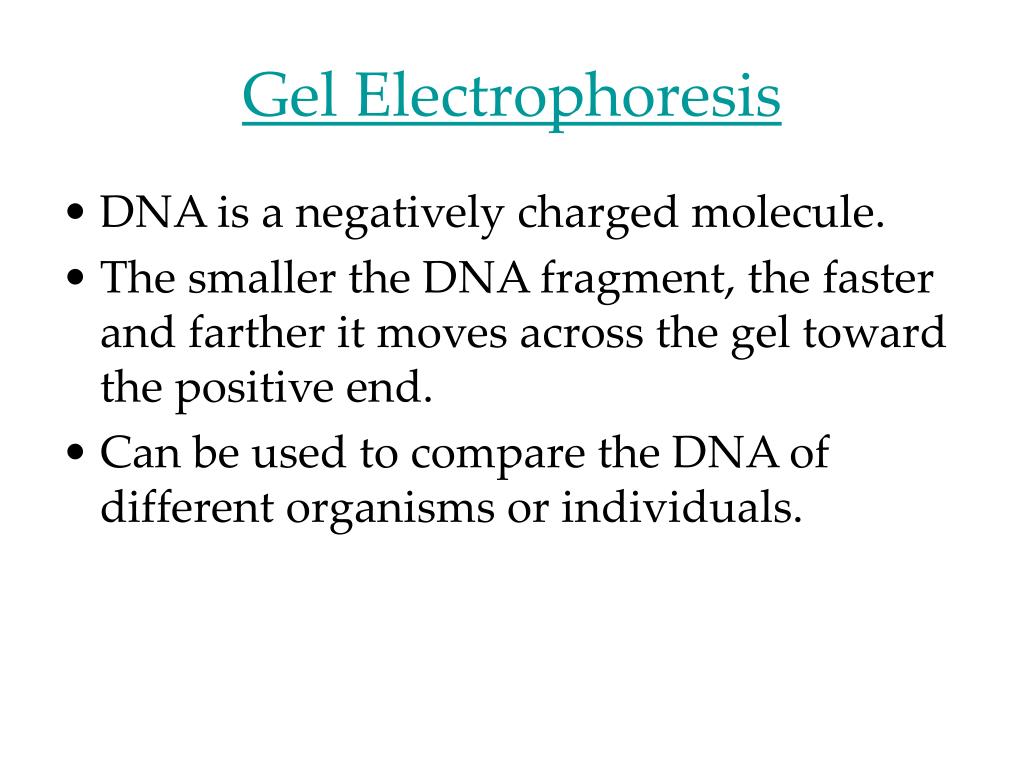 Gel Electrophoresis

• DNA is a negatively charged molecule.
• The smaller the DNA fragment, the faster and farther it moves across the gel toward the positive end.
• Can be used to compare the DNA of different organisms or individuals.